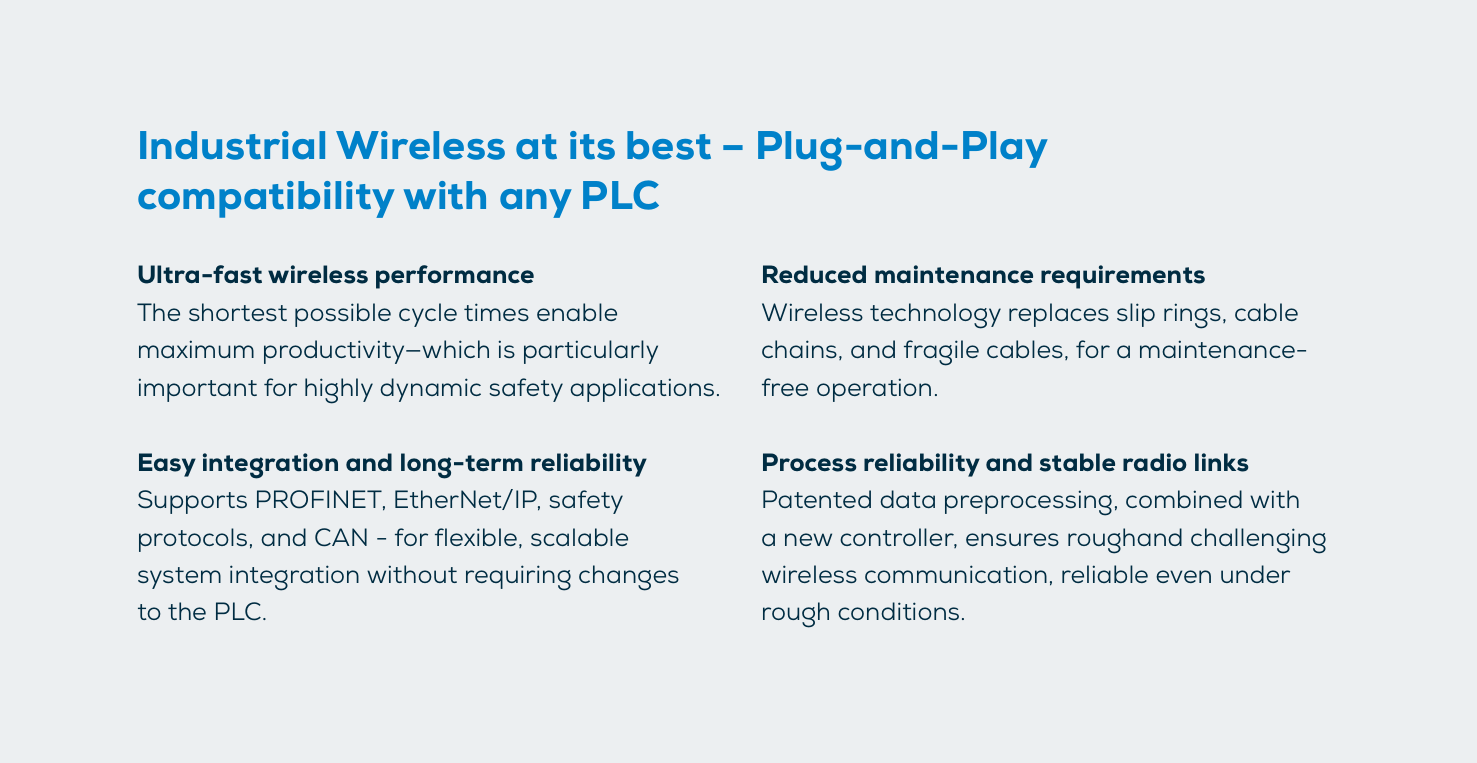 Industrial Wireless at its best – Plug-and-Play compatibility with any PLC

Ultra-fast wireless performance
The shortest possible cycle times enable maximum productivity—which is particularly important for highly dynamic safety applications.

Easy integration and long-term reliability
Supports PROFINET, EtherNet/IP, safety protocols, and CAN - for flexible, scalable system integration without requiring changes to the PLC.

Reduced maintenance requirements
Wireless technology replaces slip rings, cable chains, and fragile cables, for a maintenance-free operation.

Process reliability and stable radio links
Patented data preprocessing, combined with a new controller, ensures roughand challenging wireless communication, reliable even under rough conditions.